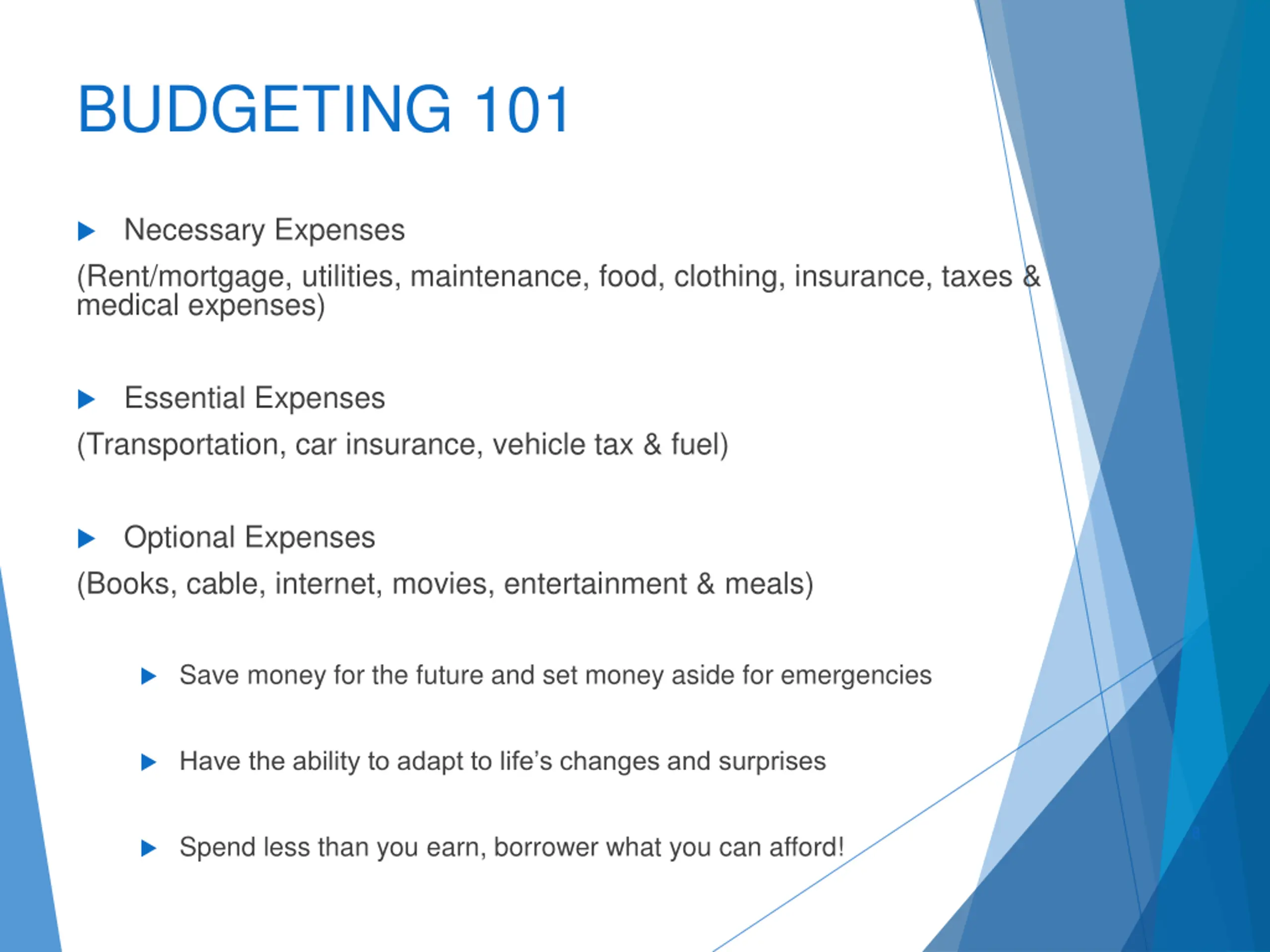 BUDGETING 101

Necessary Expenses

(Rent/mortgage, utilities, maintenance, food, clothing, insurance, taxes & medical expenses)

Essential Expenses

(Transportation, car insurance, vehicle tax & fuel)

Optional Expenses

(Books, cable, internet, movies, entertainment & meals)

Save money for the future and set money aside for emergencies

Have the ability to adapt to life's changes and surprises

Spend less than you earn, borrower what you can afford!